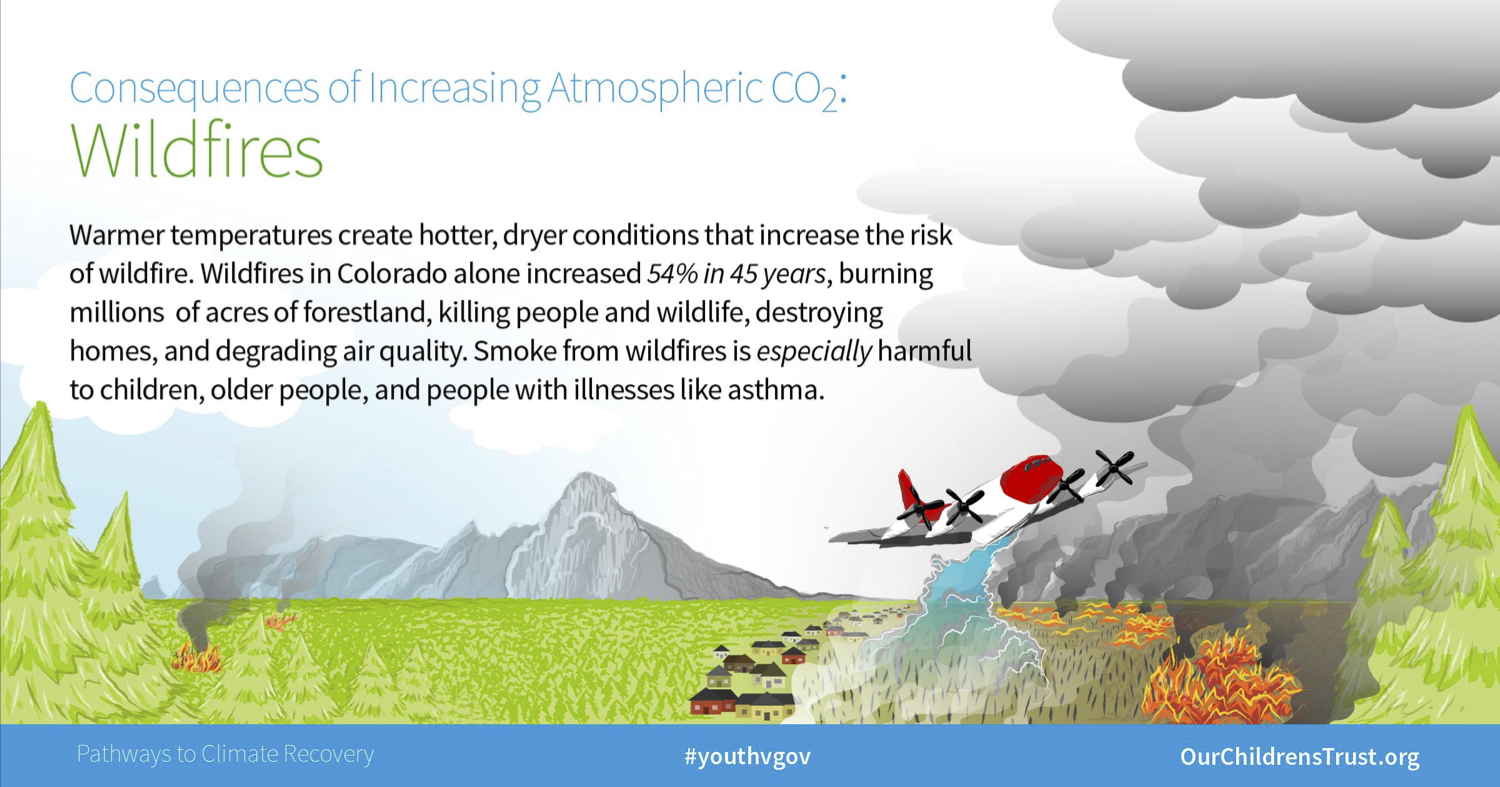 Consequences of Increasing Atmospheric $CO_2$:
Wildfires

Warmer temperatures create hotter, dryer conditions that increase the risk of wildfire. Wildfires in Colorado alone increased 54% in 45 years, burning millions of acres of forestland, killing people and wildlife, destroying homes, and degrading air quality. Smoke from wildfires is especially harmful to children, older people, and people with illnesses like asthma.

Pathways to Climate Recovery

#youthvgov

OurChildrensTrust.org